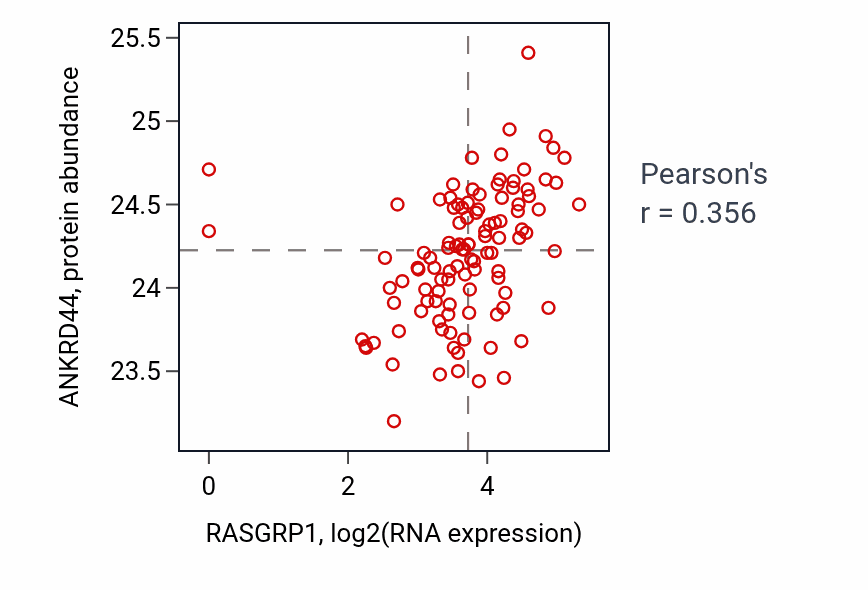 ANKRD44, protein abundance

25.5
25
24.5
24
23.5

0
2
4

RASGRP1, log2(RNA expression)

Pearson's
r = 0.356